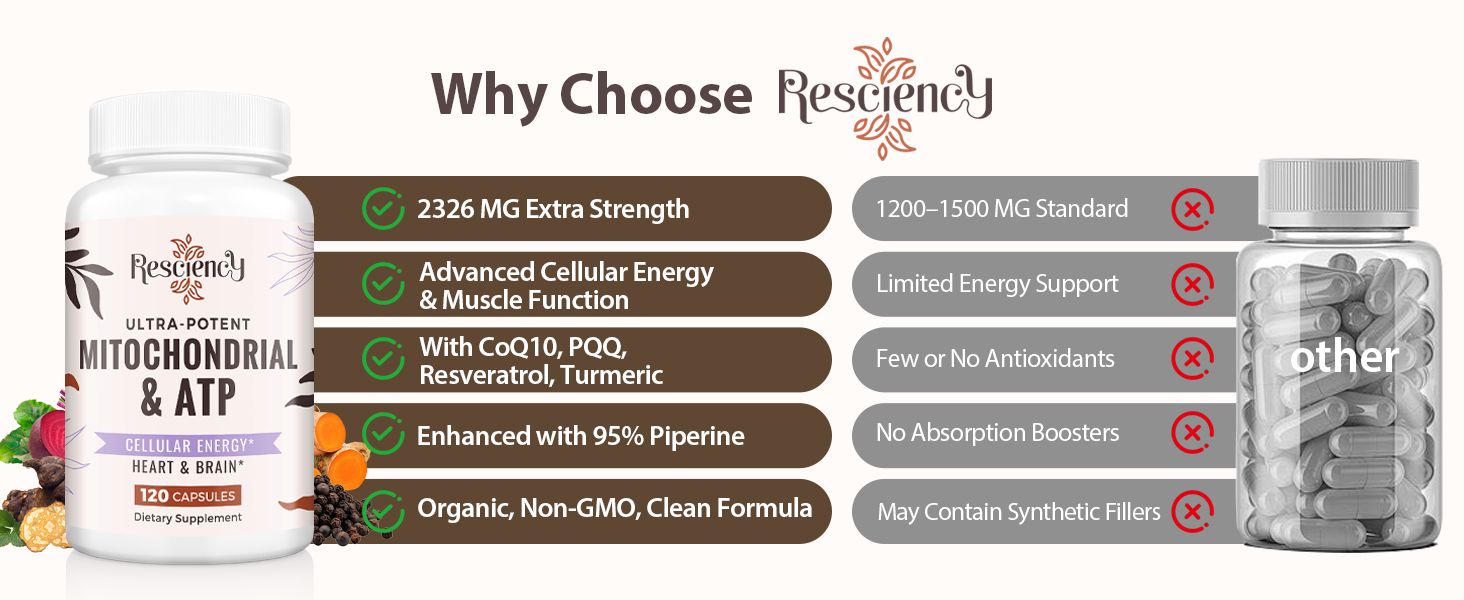 Why Choose Resciency

Resciency
ULTRA-POTENT
MITOCHONDRIAL & ATP
CELLULAR ENERGY*
HEART & BRAIN*
120 CAPSULES
Dietary Supplement

2326 MG Extra Strength

Advanced Cellular Energy & Muscle Function

With CoQ10, PQQ, Resveratrol, Turmeric

Enhanced with 95% Piperine

Organic, Non-GMO, Clean Formula

1200–1500 MG Standard

Limited Energy Support

Few or No Antioxidants

No Absorption Boosters

May Contain Synthetic Fillers

other